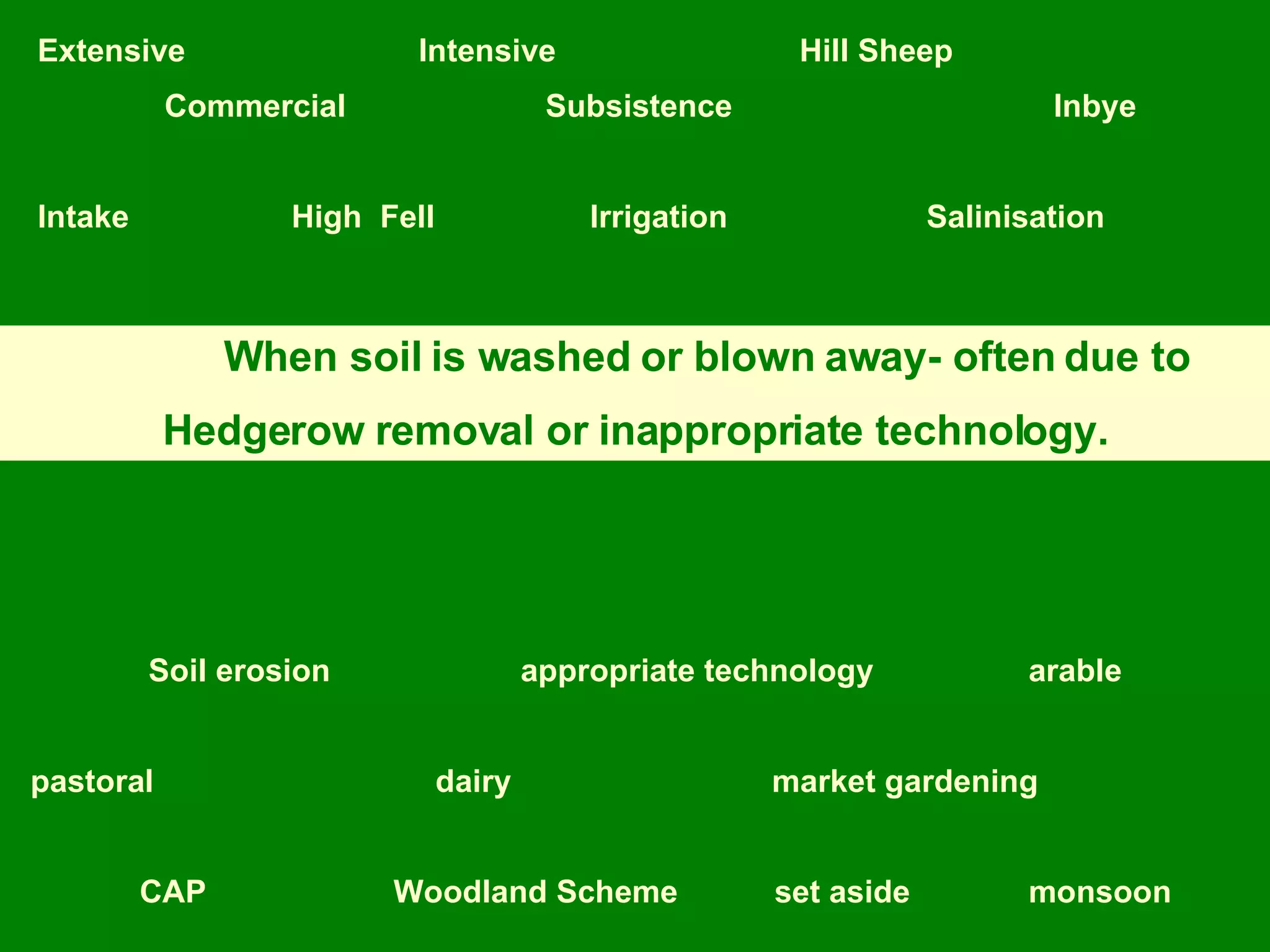 Extensive Intensive Hill Sheep

Commercial Subsistence Inbye

Intake High Fell Irrigation Salinisation

When soil is washed or blown away- often due to Hedgerow removal or inappropriate technology.

Soil erosion appropriate technology arable

pastoral dairy market gardening

CAP Woodland Scheme set aside monsoon